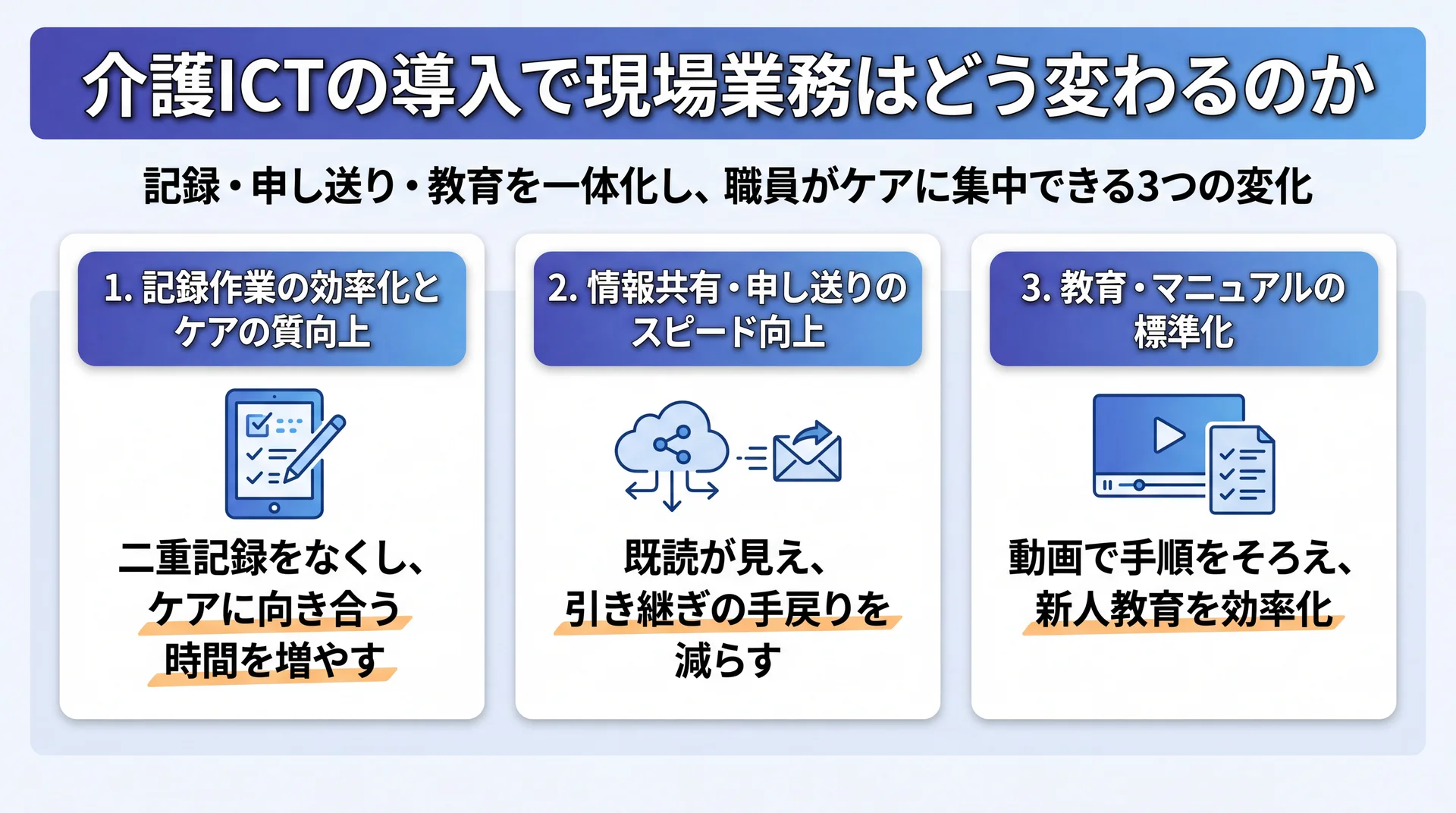 介護ICTの導入で現場業務はどう変わるのか

記録・申し送り・教育を一体化し、職員がケアに集中できる3つの変化

1. 記録作業の効率化とケアの質向上

二重記録をなくし、ケアに向き合う時間を増やす

2. 情報共有・申し送りのスピード向上

既読が見え、引き継ぎの手戻りを減らす

3. 教育・マニュアルの標準化

動画で手順をそろえ、新人教育を効率化